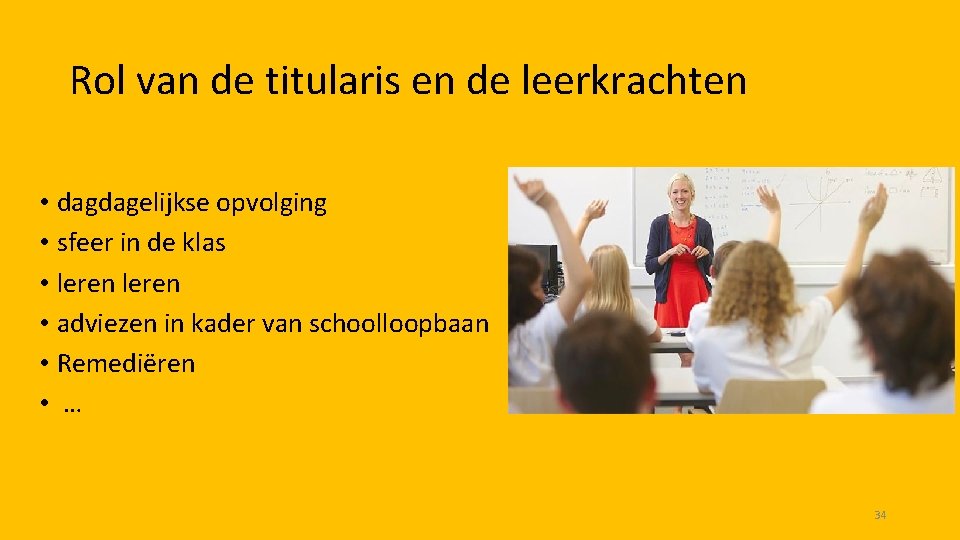 Rol van de titularis en de leerkrachten

• dagdagelijkse opvolging
• sfeer in de klas
• leren leren
• adviezen in kader van schoolloopbaan
• Remediëren
• …

34